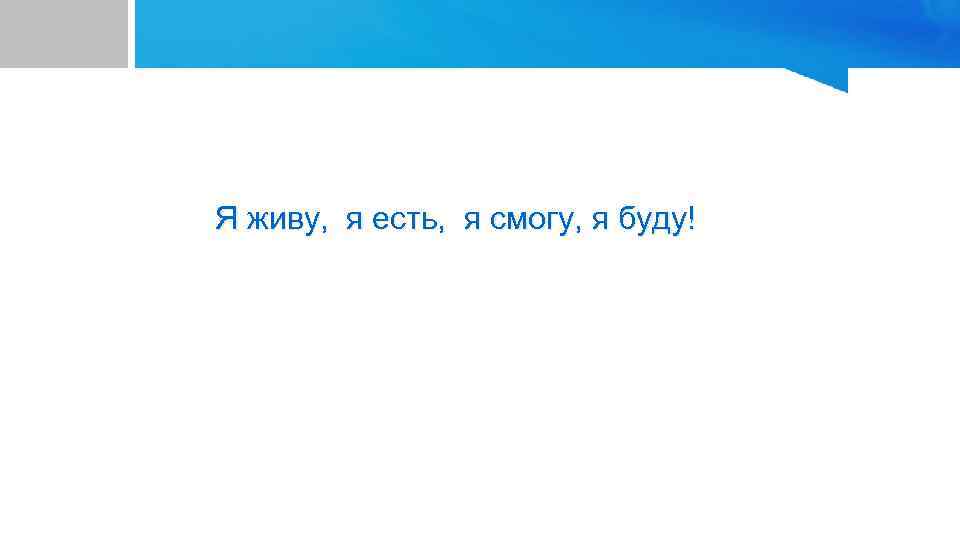 Я живу, я есть, я смогу, я буду!